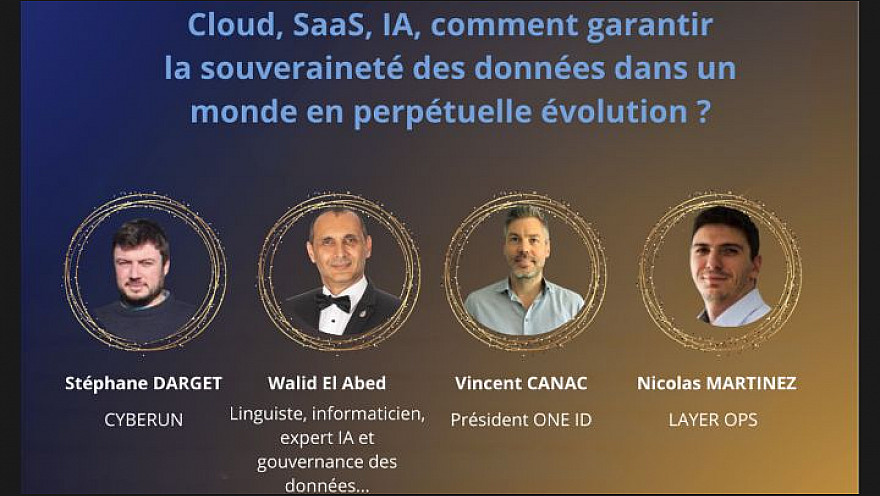 Cloud, SaaS, IA, comment garantir la souveraineté des données dans un monde en perpétuelle évolution ?

Stéphane DARGET
CYBERUN

Walid El Abed
Linguiste, informaticien, expert IA et gouvernance des données...

Vincent CANAC
Président ONE ID

Nicolas MARTINEZ
LAYER OPS